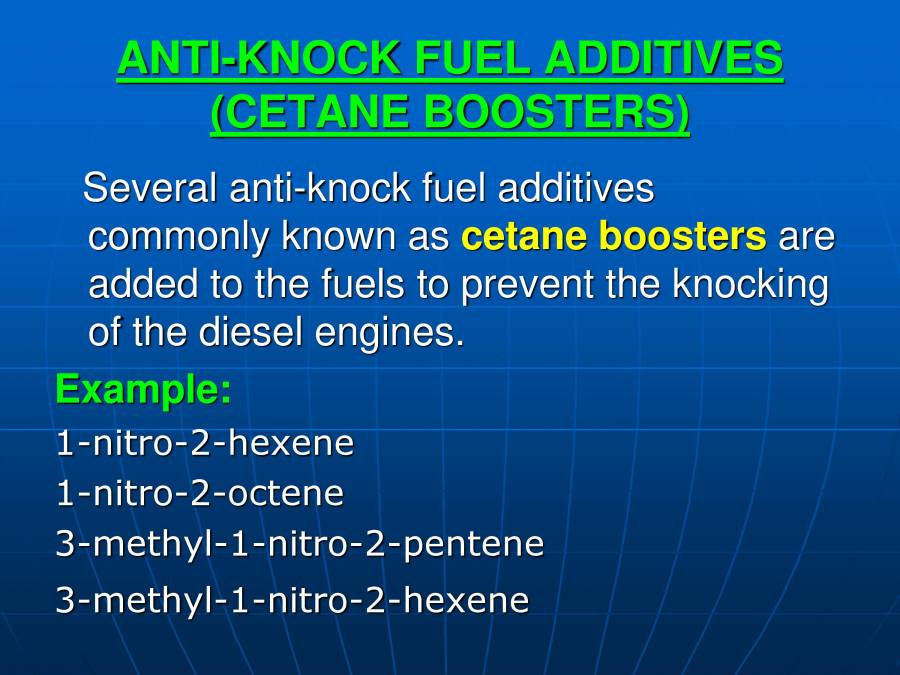 ANTI-KNOCK FUEL ADDITIVES (CETANE BOOSTERS)

Several anti-knock fuel additives commonly known as cetane boosters are added to the fuels to prevent the knocking of the diesel engines.

Example:

1-nitro-2-hexene

1-nitro-2-octene

3-methyl-1-nitro-2-pentene

3-methyl-1-nitro-2-hexene